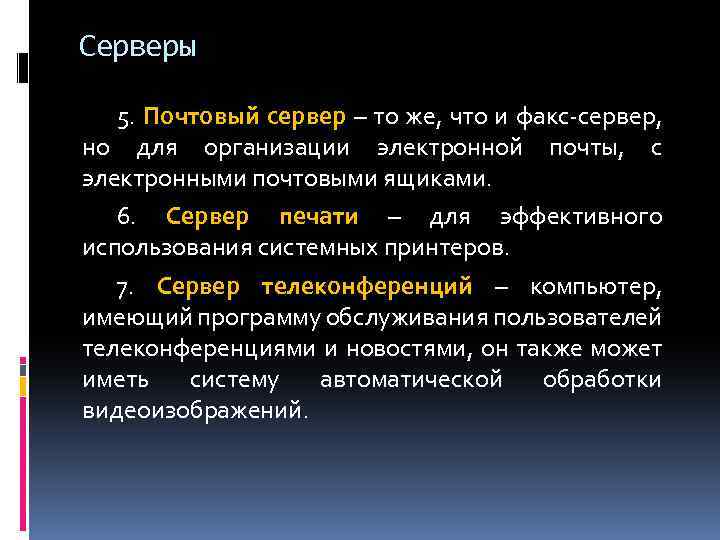 Серверы

5. Почтовый сервер – то же, что и факс-сервер, но для организации электронной почты, с электронными почтовыми ящиками.

6. Сервер печати – для эффективного использования системных принтеров.

7. Сервер телеконференций – компьютер, имеющий программу обслуживания пользователей телеконференциями и новостями, он также может иметь систему автоматической обработки видеоизображений.